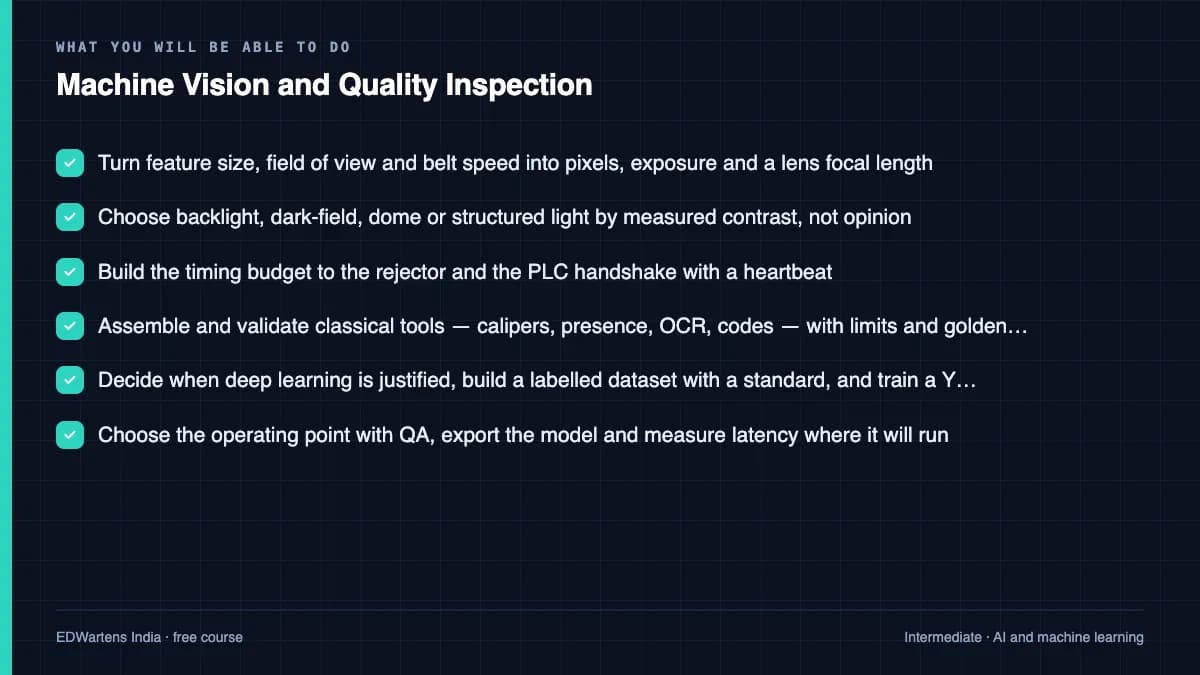 WHAT YOU WILL BE ABLE TO DO

Machine Vision and Quality Inspection

Turn feature size, field of view and belt speed into pixels, exposure and a lens focal length

Choose backlight, dark-field, dome or structured light by measured contrast, not opinion

Build the timing budget to the rejector and the PLC handshake with a heartbeat

Assemble and validate classical tools — calipers, presence, OCR, codes — with limits and golden…

Decide when deep learning is justified, build a labelled dataset with a standard, and train a Y…

Choose the operating point with QA, export the model and measure latency where it will run

EDWartens India · free course

Intermediate · AI and machine learning